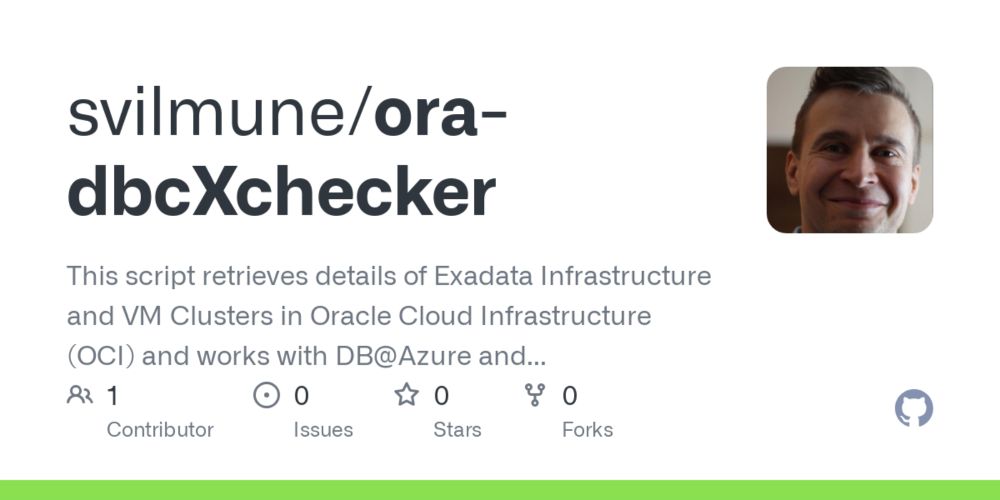 svilmune/ora-dbcXchecker

This script retrieves details of Exadata Infrastructure and VM Clusters in Oracle Cloud Infrastructure (OCI) and works with DB@Azure and...

1
Contributor

0
Issues

0
Stars

0
Forks